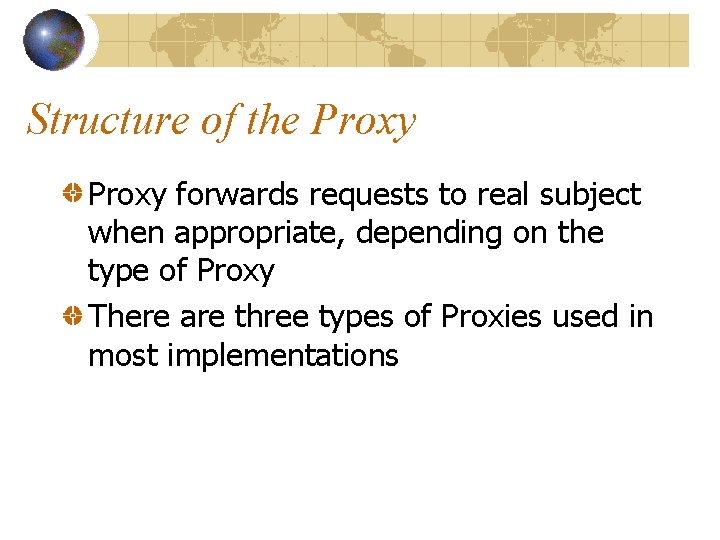 Structure of the Proxy

Proxy forwards requests to real subject when appropriate, depending on the type of Proxy

There are three types of Proxies used in most implementations